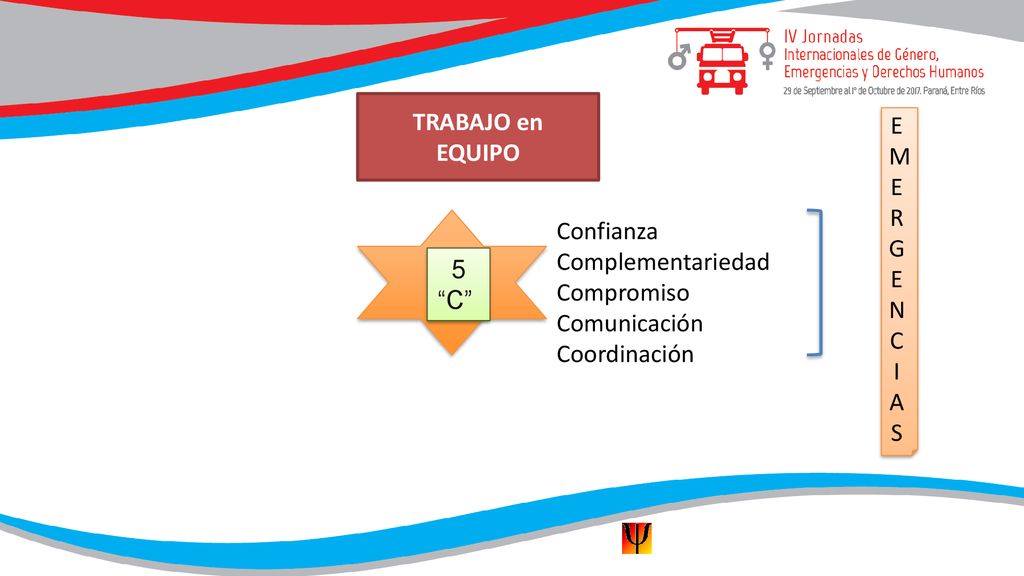 IV Jornadas
Internacionales de Género, Emergencias y Derechos Humanos
29 de Septiembre al 1º de Octubre de 2017. Paraná, Entre Ríos

TRABAJO en EQUIPO

5 "C"

Confianza
Complementariedad
Compromiso
Comunicación
Coordinación

E
M
E
R
G
E
N
C
I
A
S

Ψ